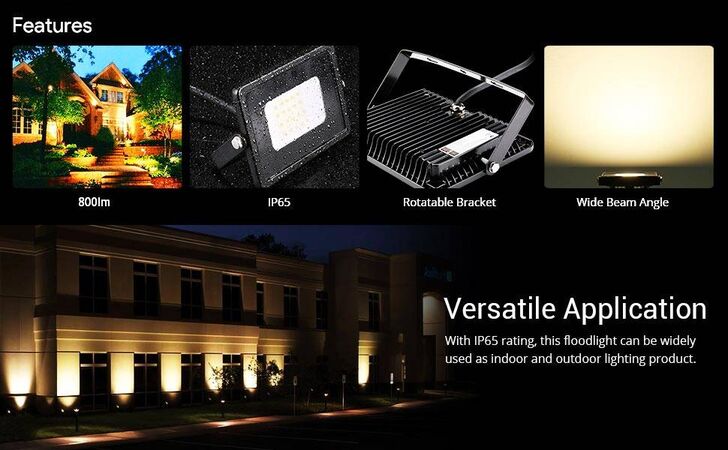 Features

800lm

IP65

Rotatable Bracket

Wide Beam Angle

Versatile Application

With IP65 rating, this floodlight can be widely used as indoor and outdoor lighting product.